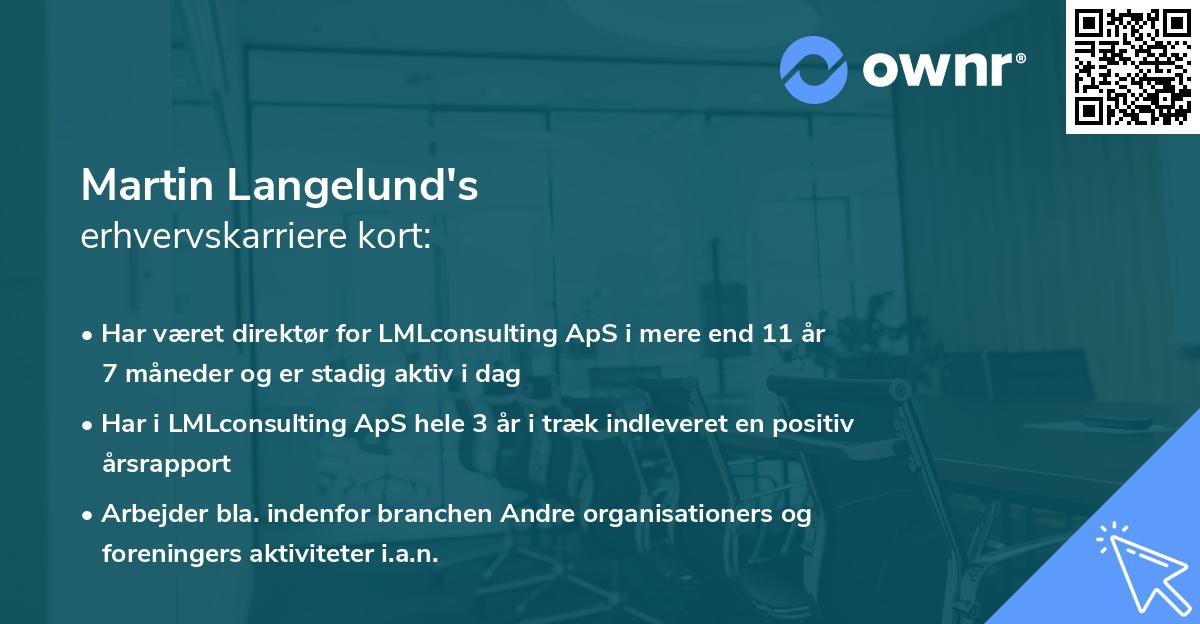 ownr®

Martin Langelund's
erhvervskarriere kort:

• Har været direktør for LMLconsulting ApS i mere end 11 år 7 måneder og er stadig aktiv i dag

• Har i LMLconsulting ApS hele 3 år i træk indleveret en positiv årsrapport

• Arbejder bla. indenfor branchen Andre organisationers og foreningers aktiviteter i.a.n.